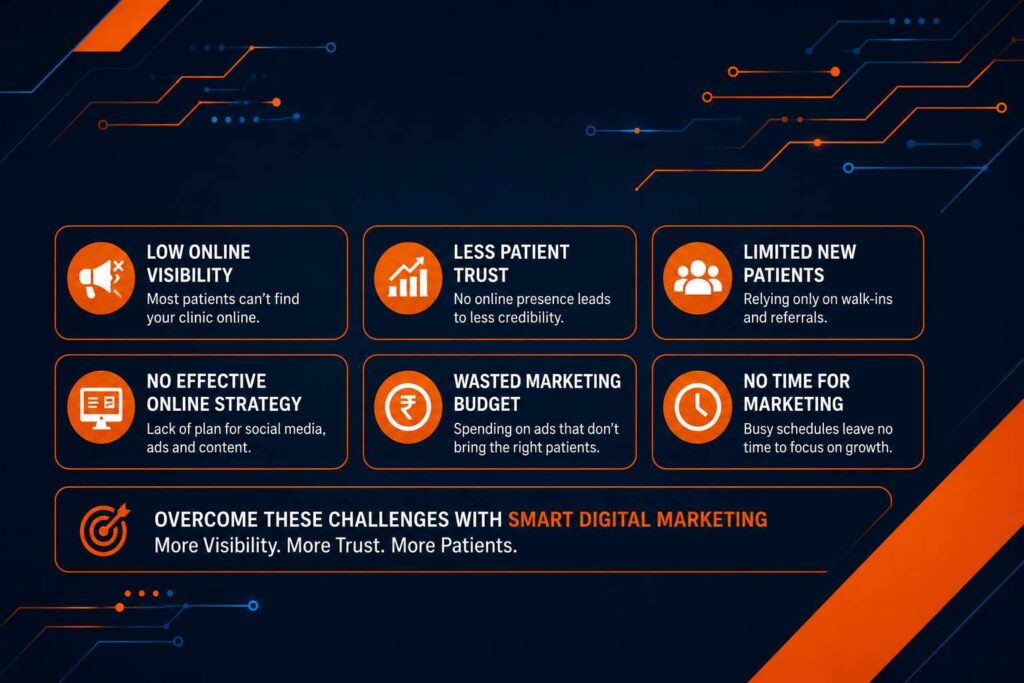 LOW ONLINE VISIBILITY
Most patients can't find your clinic online.

LESS PATIENT TRUST
No online presence leads to less credibility.

LIMITED NEW PATIENTS
Relying only on walk-ins and referrals.

NO EFFECTIVE ONLINE STRATEGY
Lack of plan for social media, ads and content.

WASTED MARKETING BUDGET
Spending on ads that don't bring the right patients.

NO TIME FOR MARKETING
Busy schedules leave no time to focus on growth.

OVERCOME THESE CHALLENGES WITH SMART DIGITAL MARKETING
More Visibility. More Trust. More Patients.